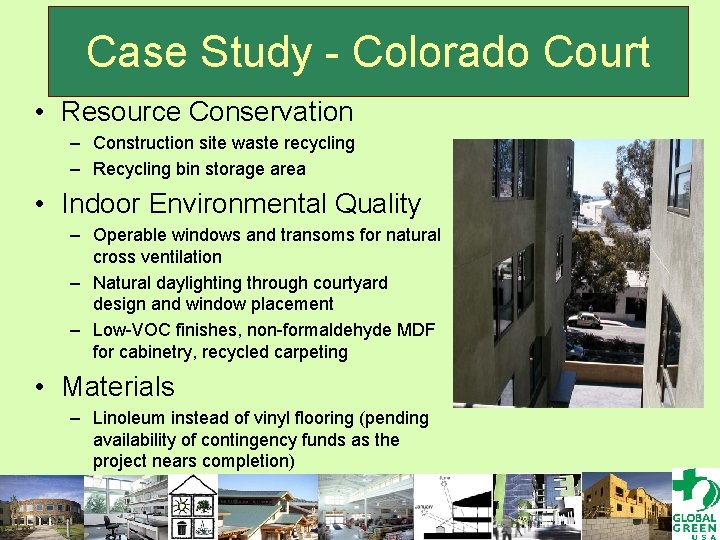 Case Study - Colorado Court

• Resource Conservation
– Construction site waste recycling
– Recycling bin storage area

• Indoor Environmental Quality
– Operable windows and transoms for natural cross ventilation
– Natural daylighting through courtyard design and window placement
– Low-VOC finishes, non-formaldehyde MDF for cabinetry, recycled carpeting

• Materials
– Linoleum instead of vinyl flooring (pending availability of contingency funds as the project nears completion)

GLOBAL GREEN USA